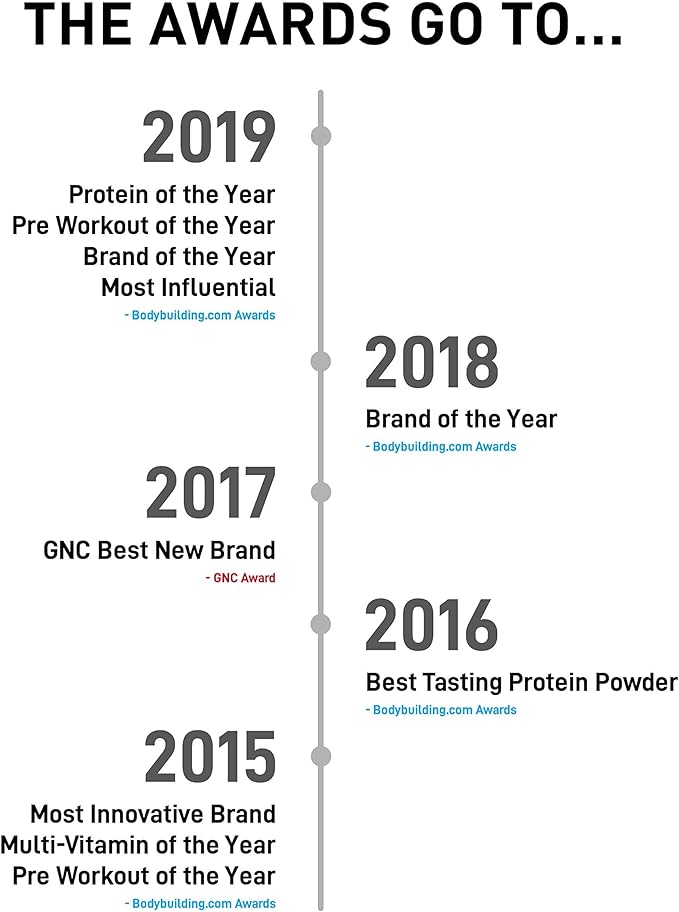 THE AWARDS GO TO...

2019

Protein of the Year
Pre Workout of the Year
Brand of the Year
Most Influential

- Bodybuilding.com Awards

2018

Brand of the Year

- Bodybuilding.com Awards

2017

GNC Best New Brand

- GNC Award

2016

Best Tasting Protein Powder

- Bodybuilding.com Awards

2015

Most Innovative Brand
Multi-Vitamin of the Year
Pre Workout of the Year

- Bodybuilding.com Awards